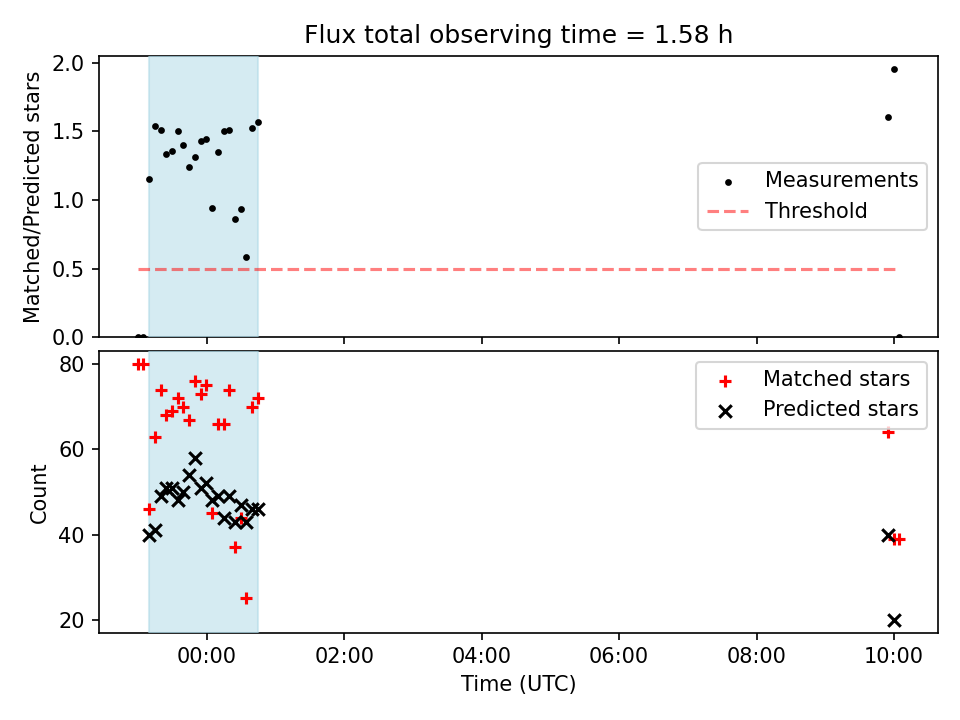 Flux total observing time = 1.58 h

Matched/Predicted stars

2.0
1.5
1.0
0.5
0.0

Measurements
Threshold

Count

80
60
40
20

Matched stars
Predicted stars

00:00
02:00
04:00
06:00
08:00
10:00

Time (UTC)